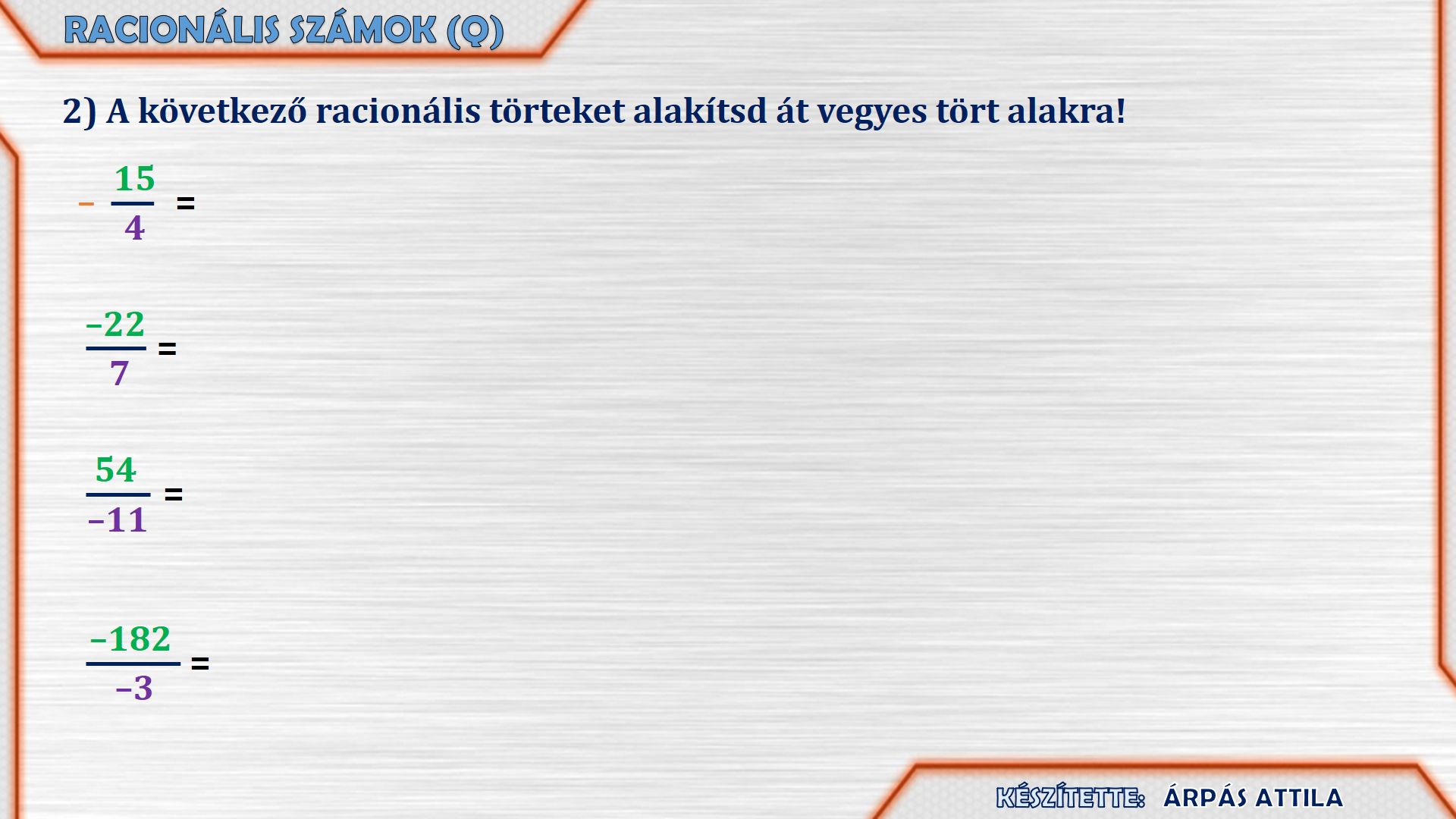 RACIONÁLIS SZÁMOK (Q)

2) A következő racionális törteket alakítsd át vegyes tört alakra!

$-\frac{15}{4} =$

$\frac{-22}{7} =$

$\frac{54}{-11} =$

$\frac{-182}{-3} =$

KÉSZÍTETTE: ÁRPÁS ATTILA